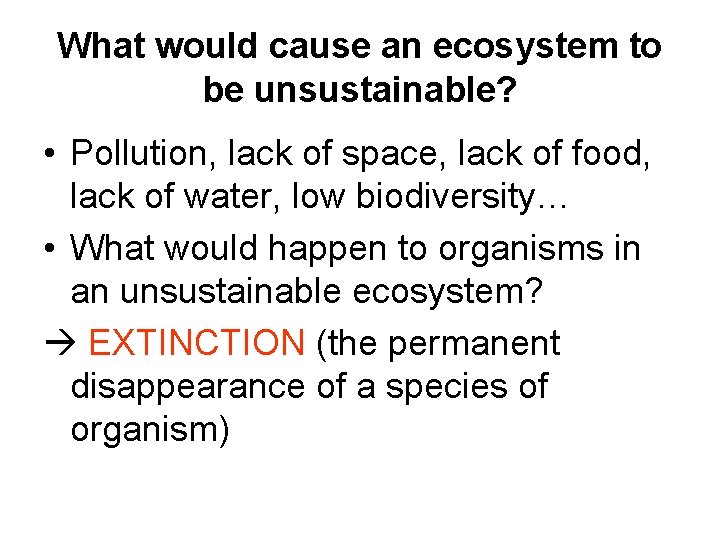 What would cause an ecosystem to be unsustainable?

• Pollution, lack of space, lack of food, lack of water, low biodiversity…

• What would happen to organisms in an unsustainable ecosystem?

→ EXTINCTION (the permanent disappearance of a species of organism)